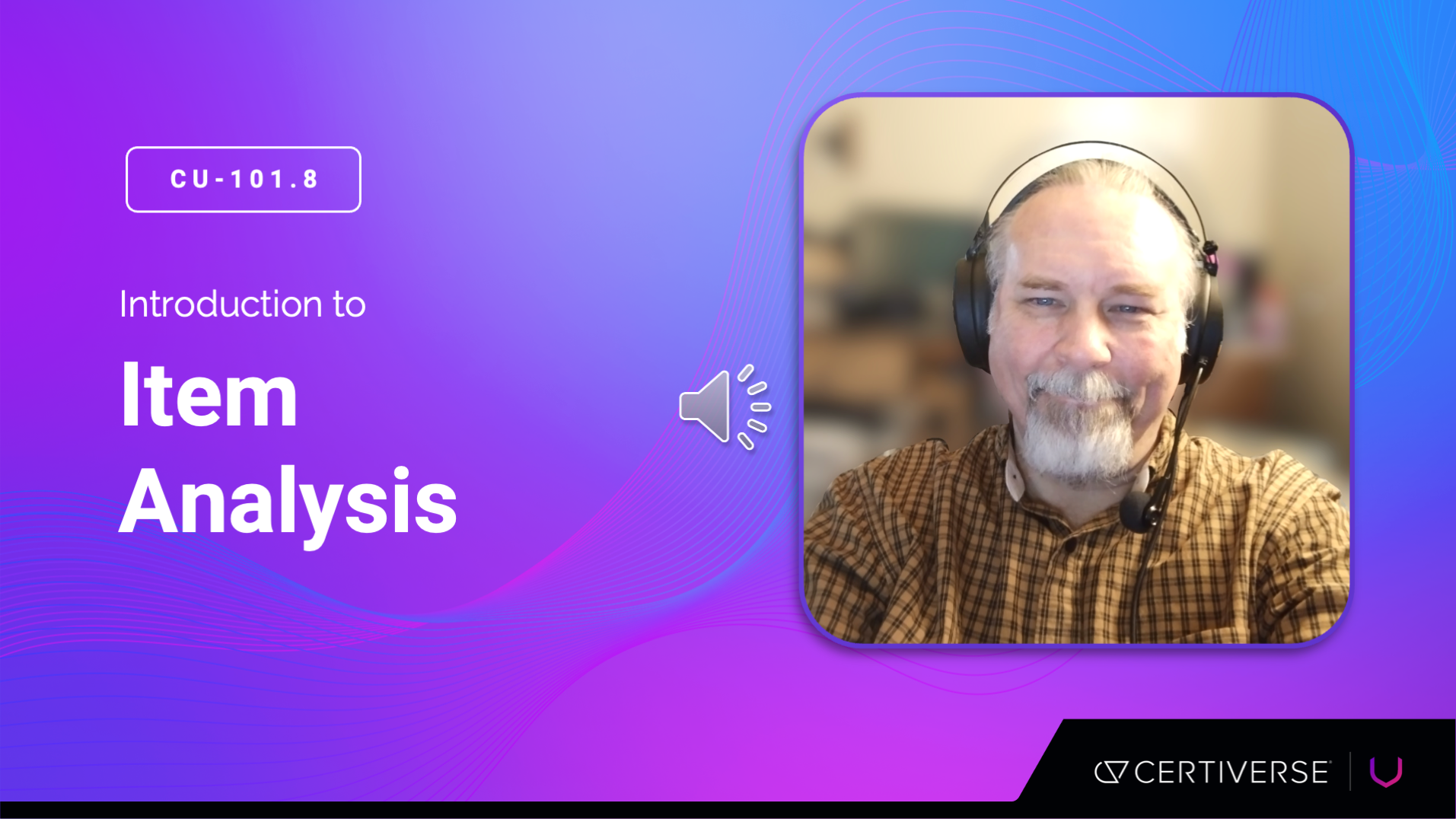 CU-101.8

Introduction to

Item Analysis

CERTIVERSE